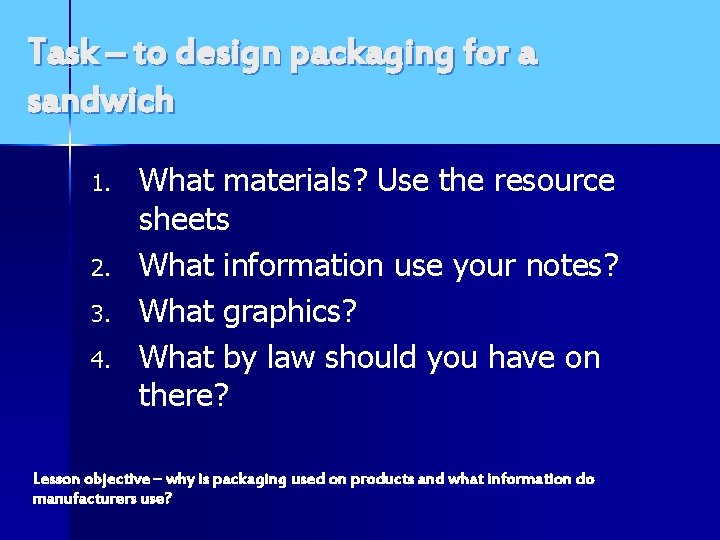 Task – to design packaging for a sandwich

1. What materials? Use the resource sheets
2. What information use your notes?
3. What graphics?
4. What by law should you have on there?

Lesson objective – why is packaging used on products and what information do manufacturers use?